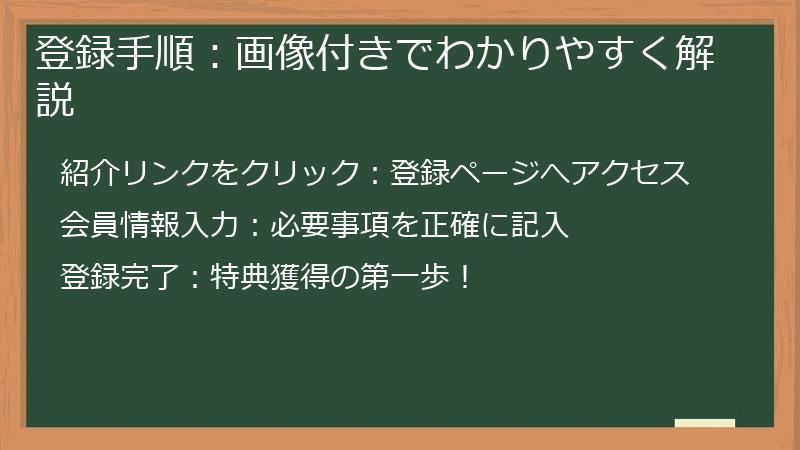 登録手順：画像付きでわかりやすく解説

紹介リンクをクリック：登録ページへアクセス

会員情報入力：必要事項を正確に記入

登録完了：特典獲得の第一歩！